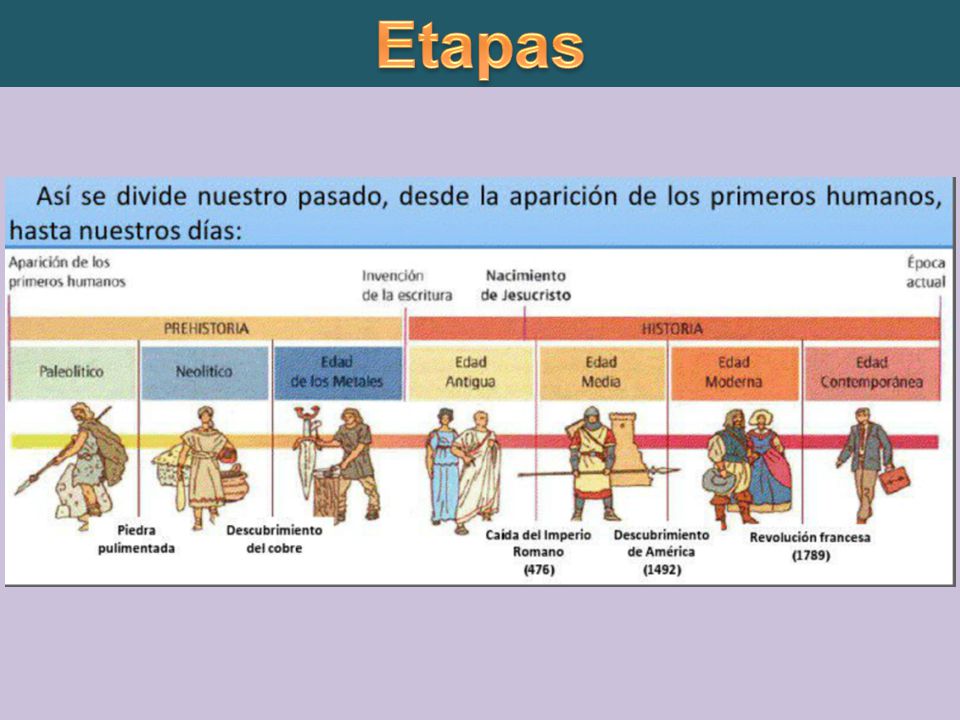 Etapas

Así se divide nuestro pasado, desde la aparición de los primeros humanos, hasta nuestros días:

Aparición de los primeros humanos

Invención de la escritura

Nacimiento de Jesucristo

Época actual

PREHISTORIA

HISTORIA

Paleolítico

Neolítico

Edad de los Metales

Edad Antigua

Edad Media

Edad Moderna

Edad Contemporánea

Piedra pulimentada

Descubrimiento del cobre

Caída del Imperio Romano (476)

Descubrimiento de América (1492)

Revolución francesa (1789)